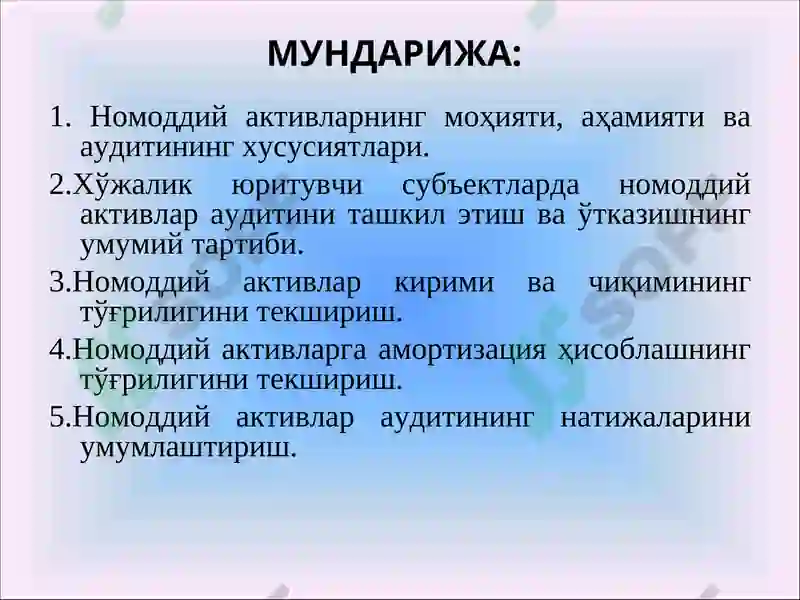 МУНДАРИЖА:

1. Номоддий активларнинг моҳияти, аҳамияти ва аудитининг хусусиятлари.

2.Хўжалик юритувчи субъектларда номоддий активлар аудитини ташкил этиш ва ўтказишнинг умумий тартиби.

3.Номоддий активлар кирими ва чиқимининг тўғрилигини текшириш.

4.Номоддий активларга амортизация ҳисоблашнинг тўғрилигини текшириш.

5.Номоддий активлар аудитининг натижаларини умумлаштириш.